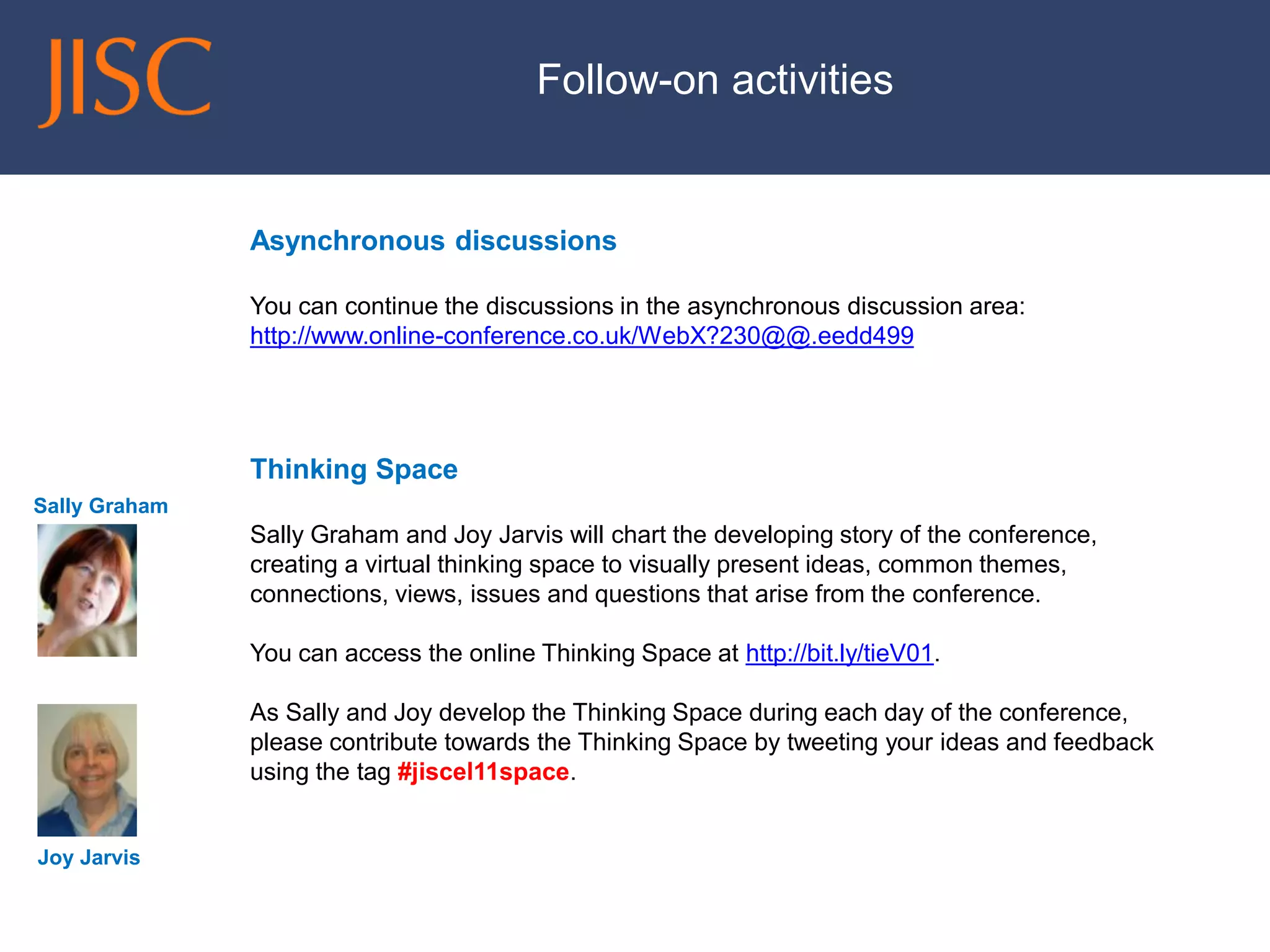 JISC

Follow-on activities

Asynchronous discussions

You can continue the discussions in the asynchronous discussion area: http://www.online-conference.co.uk/WebX?230@@.eedd499

Thinking Space

Sally Graham

Sally Graham and Joy Jarvis will chart the developing story of the conference, creating a virtual thinking space to visually present ideas, common themes, connections, views, issues and questions that arise from the conference.

You can access the online Thinking Space at http://bit.ly/tieV01.

As Sally and Joy develop the Thinking Space during each day of the conference, please contribute towards the Thinking Space by tweeting your ideas and feedback using the tag #jiscel11space.

Joy Jarvis